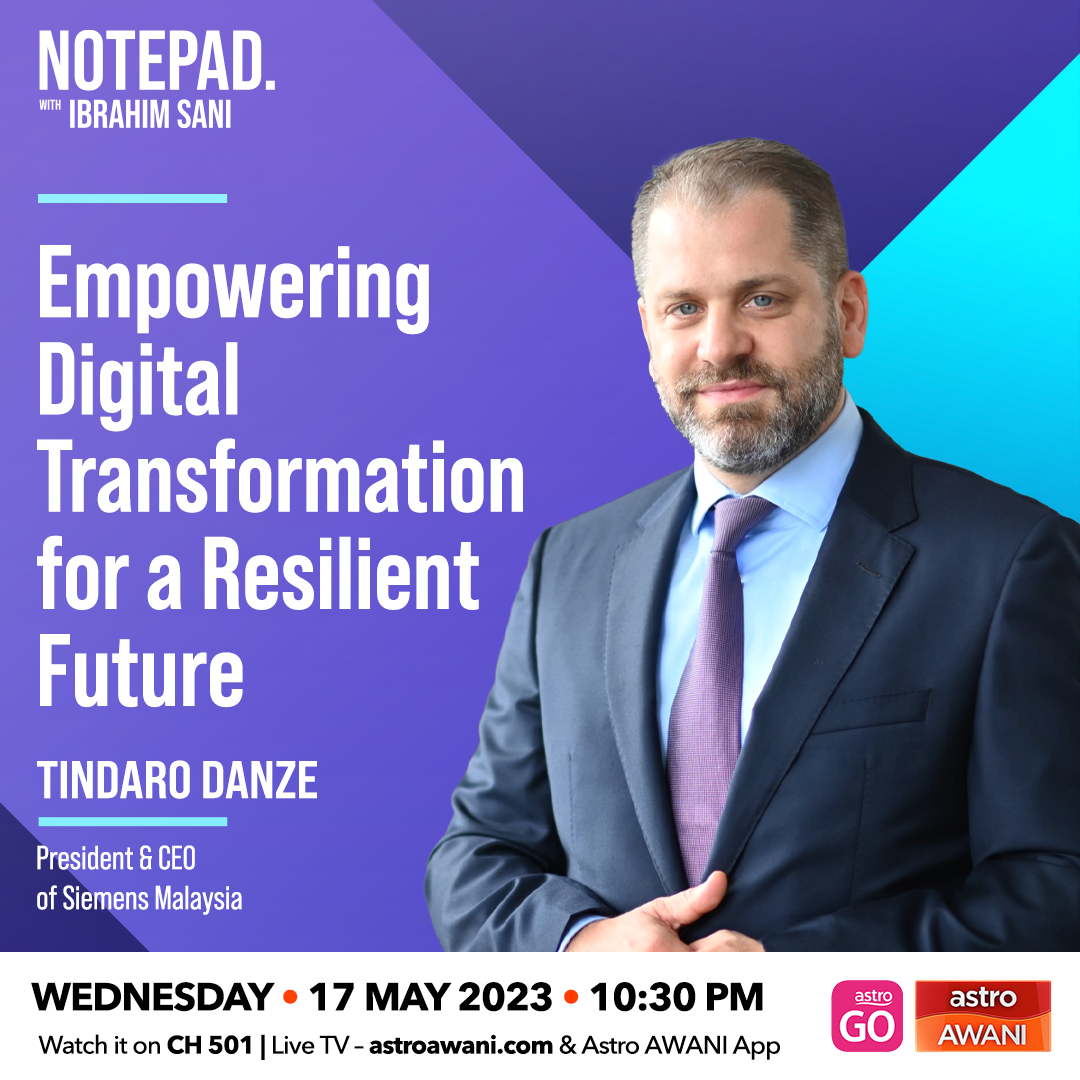 NOTEPAD.
WITH IBRAHIM SANI

Empowering Digital Transformation for a Resilient Future

TINDARO DANZE

President & CEO of Siemens Malaysia

WEDNESDAY • 17 MAY 2023 • 10:30 PM

Watch it on CH 501 | Live TV – astroawani.com & Astro AWANI App

astro GO

astro AWANI